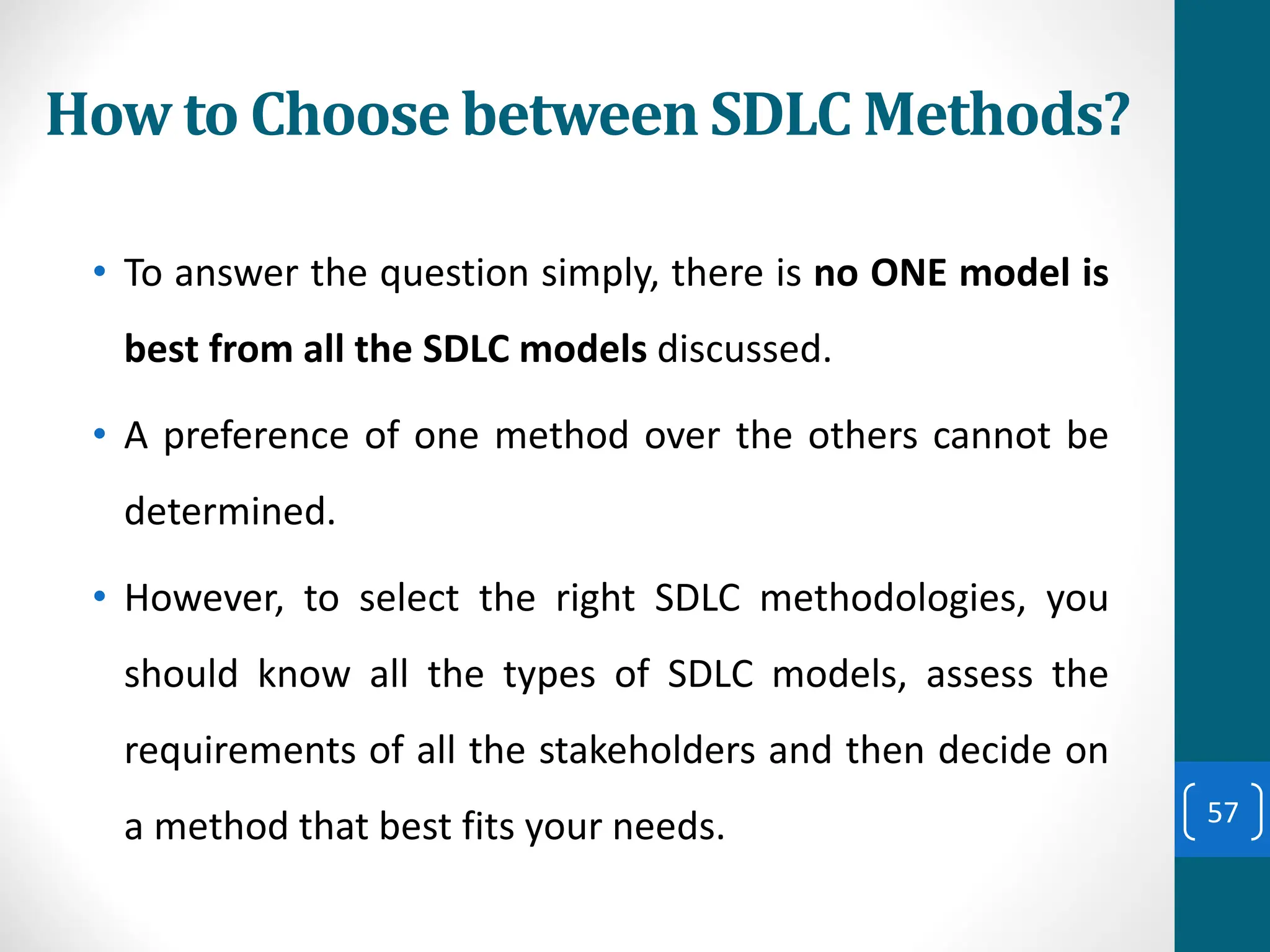 How to Choose between SDLC Methods?

• To answer the question simply, there is no ONE model is best from all the SDLC models discussed.

• A preference of one method over the others cannot be determined.

• However, to select the right SDLC methodologies, you should know all the types of SDLC models, assess the requirements of all the stakeholders and then decide on a method that best fits your needs.

57